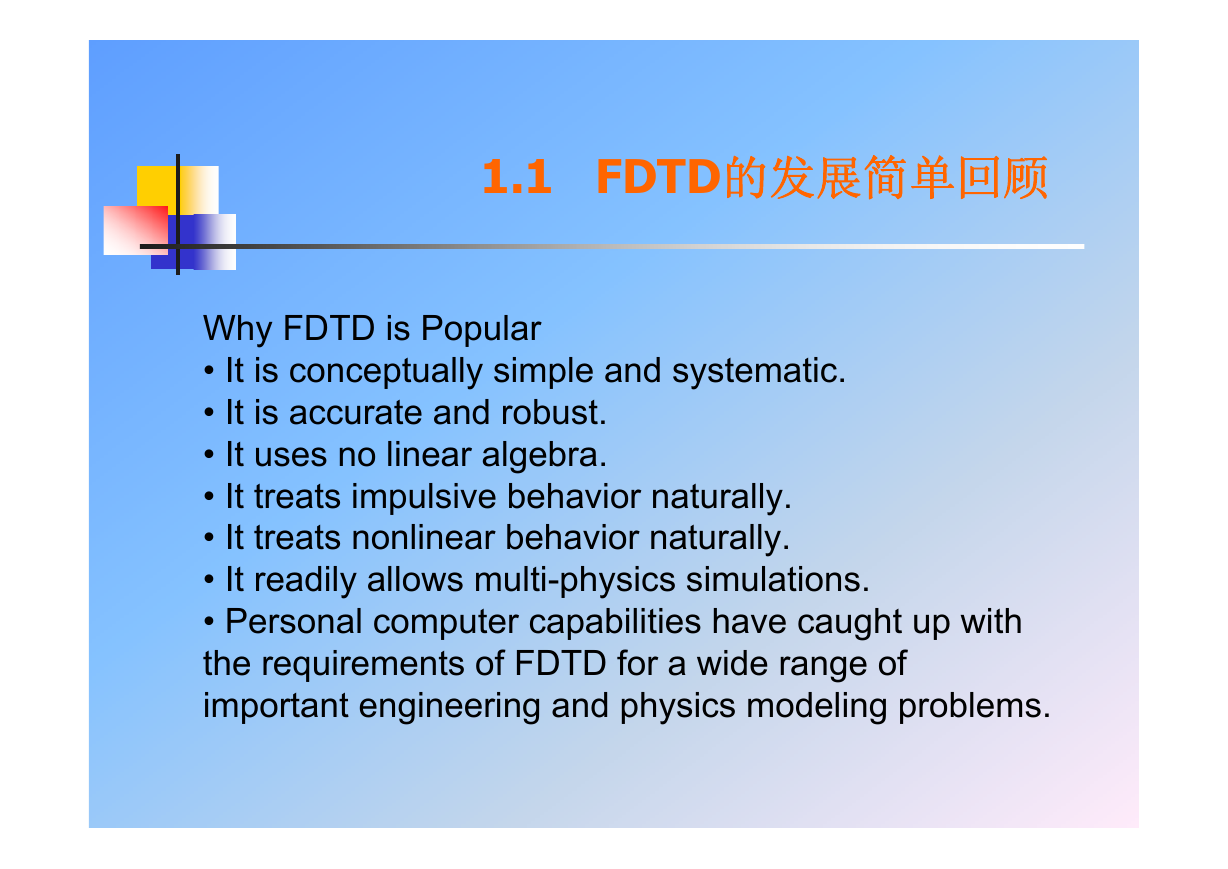 1.1 FDTD的发展简单回顾

Why FDTD is Popular
• It is conceptually simple and systematic.
• It is accurate and robust.
• It uses no linear algebra.
• It treats impulsive behavior naturally.
• It treats nonlinear behavior naturally.
• It readily allows multi-physics simulations.
• Personal computer capabilities have caught up with the requirements of FDTD for a wide range of important engineering and physics modeling problems.